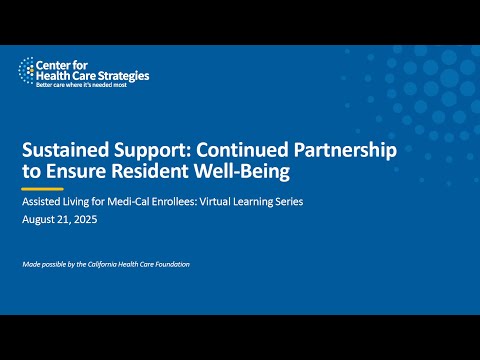 Center for Health Care Strategies
Better care where it's needed most

Sustained Support: Continued Partnership to Ensure Resident Well-Being

Assisted Living for Medi-Cal Enrollees: Virtual Learning Series

August 21, 2025

Made possible by the California Health Care Foundation